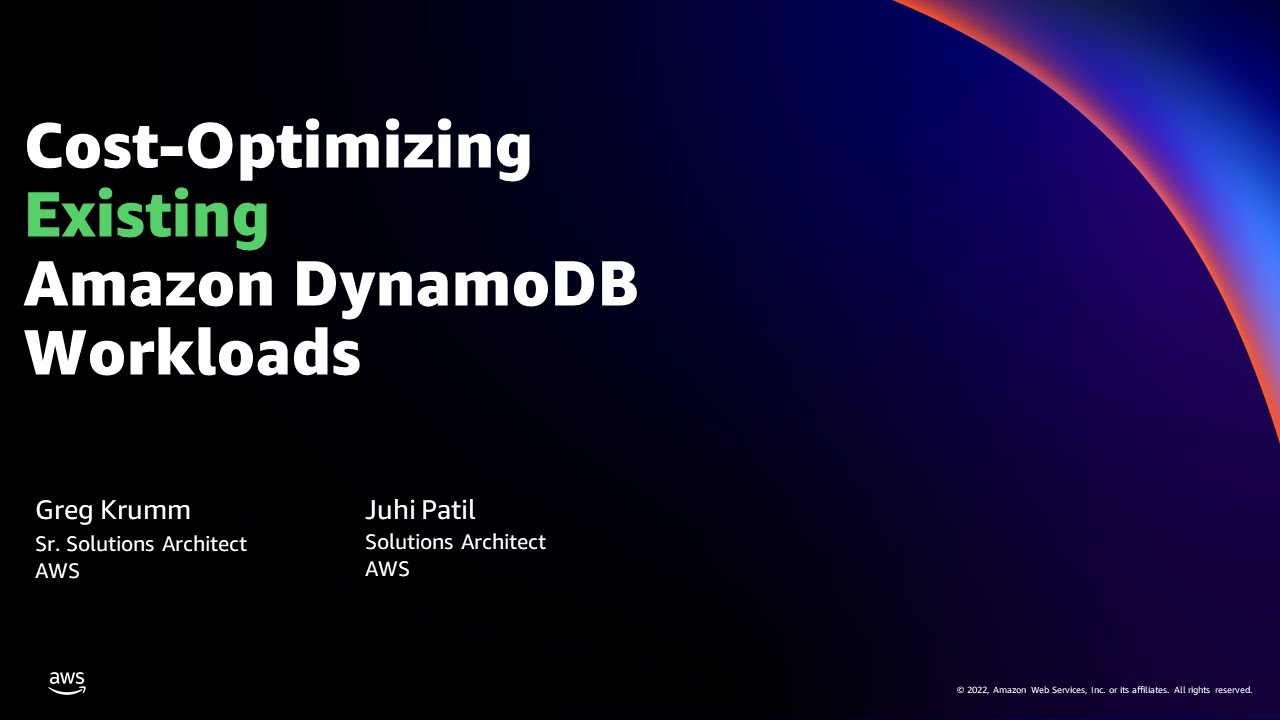 Cost-Optimizing Existing Amazon DynamoDB Workloads

Greg Krumm
Sr. Solutions Architect
AWS

Juhi Patil
Solutions Architect
AWS

aws

© 2022, Amazon Web Services, Inc. or its affiliates. All rights reserved.